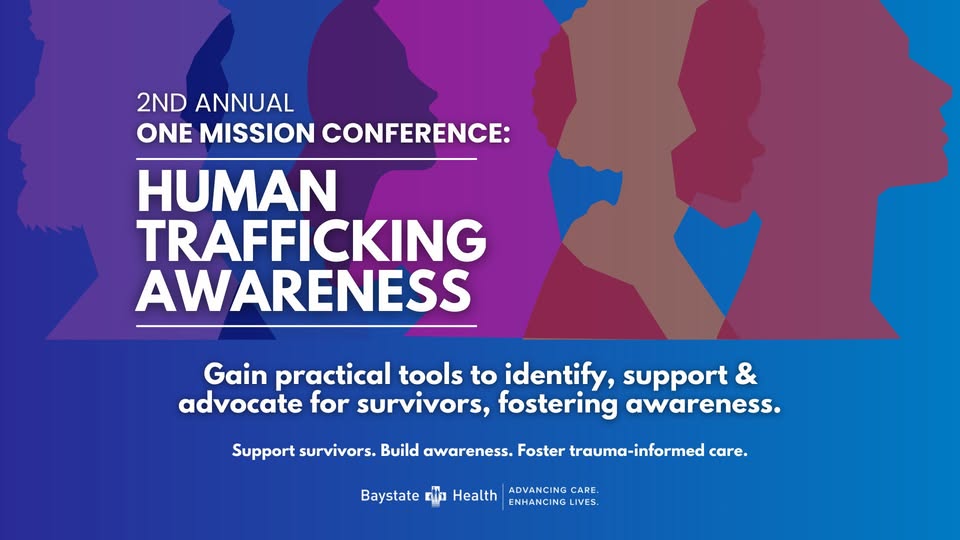 2ND ANNUAL
ONE MISSION CONFERENCE:

HUMAN TRAFFICKING AWARENESS

Gain practical tools to identify, support & advocate for survivors, fostering awareness.

Support survivors. Build awareness. Foster trauma-informed care.

Baystate Health | ADVANCING CARE. ENHANCING LIVES.